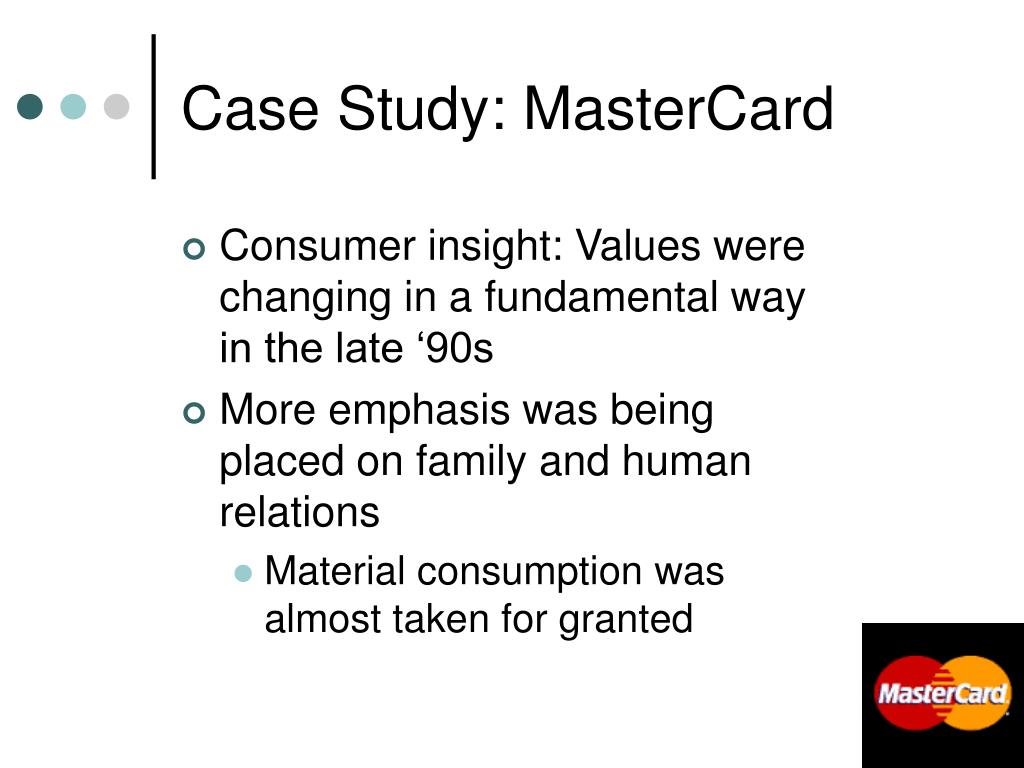 Case Study: MasterCard

Consumer insight: Values were changing in a fundamental way in the late ‘90s

More emphasis was being placed on family and human relations

Material consumption was almost taken for granted

MasterCard